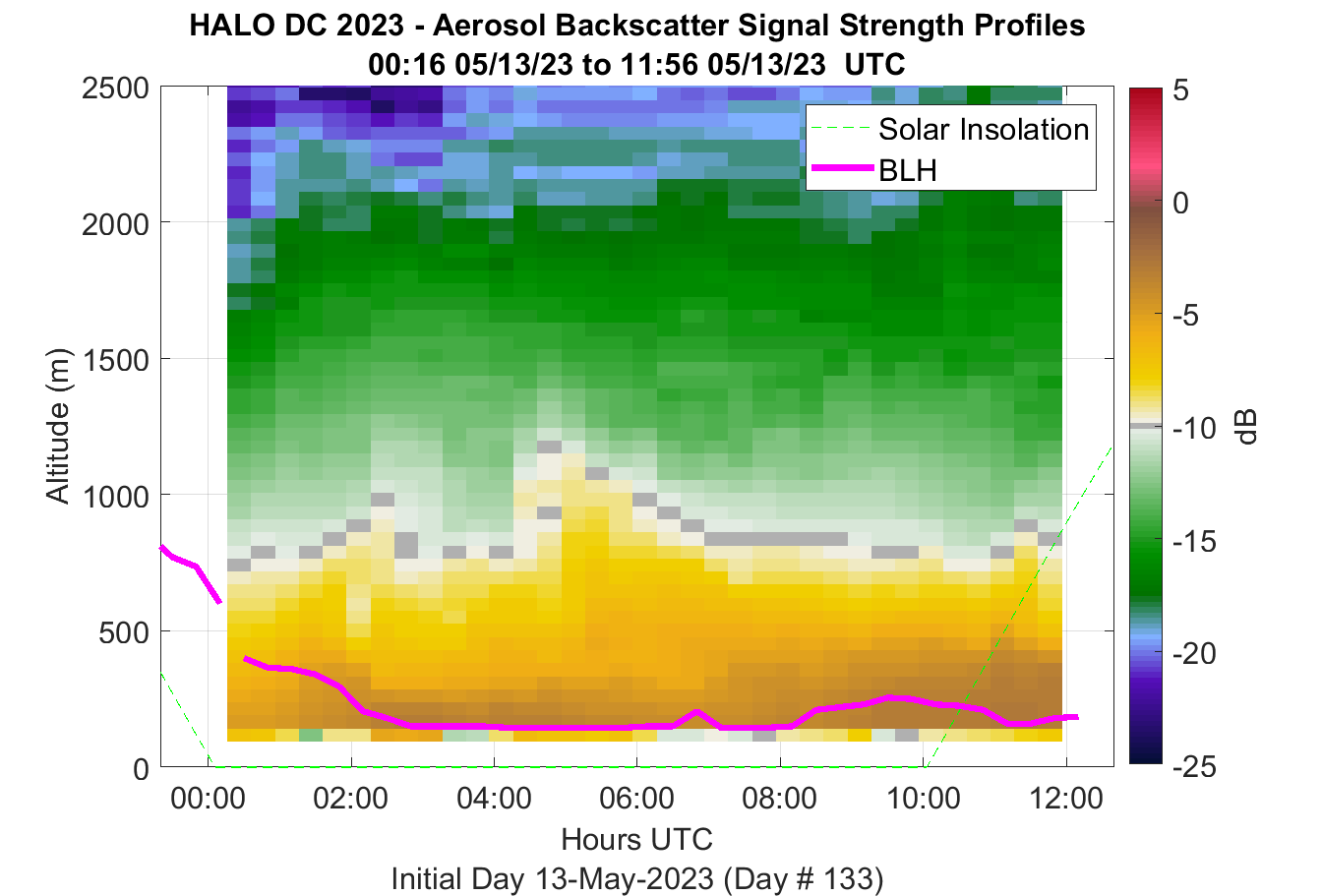 HALO DC 2023 - Aerosol Backscatter Signal Strength Profiles
00:16 05/13/23 to 11:56 05/13/23 UTC

Solar Insolation
BLH

Altitude (m)
2500
2000
1500
1000
500
0

00:00
02:00
04:00
06:00
08:00
10:00
12:00
Hours UTC
Initial Day 13-May-2023 (Day # 133)

5
0
-5
-10
-15
-20
-25
dB